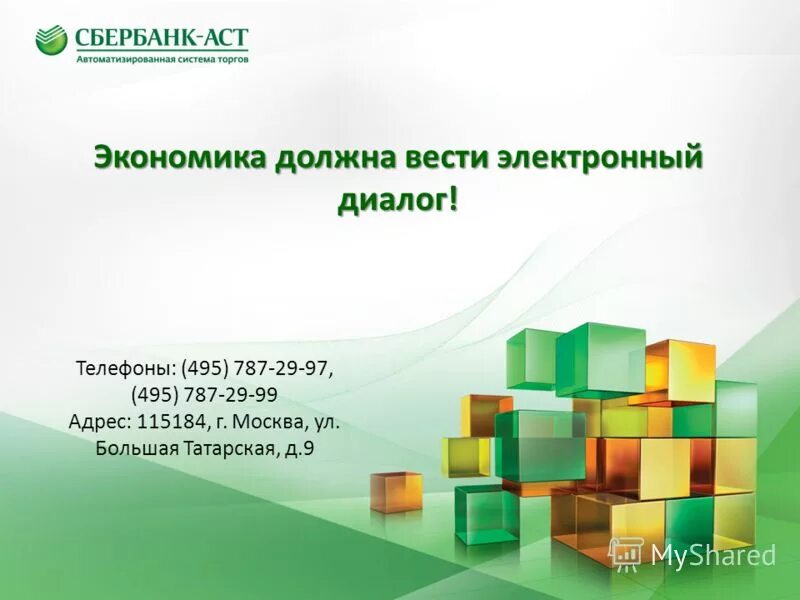 СБЕРБАНК-АСТ
Автоматизированная система торгов

Экономика должна вести электронный диалог!

Телефоны: (495) 787-29-97, (495) 787-29-99
Адрес: 115184, г. Москва, ул. Большая Татарская, д.9

MyShared